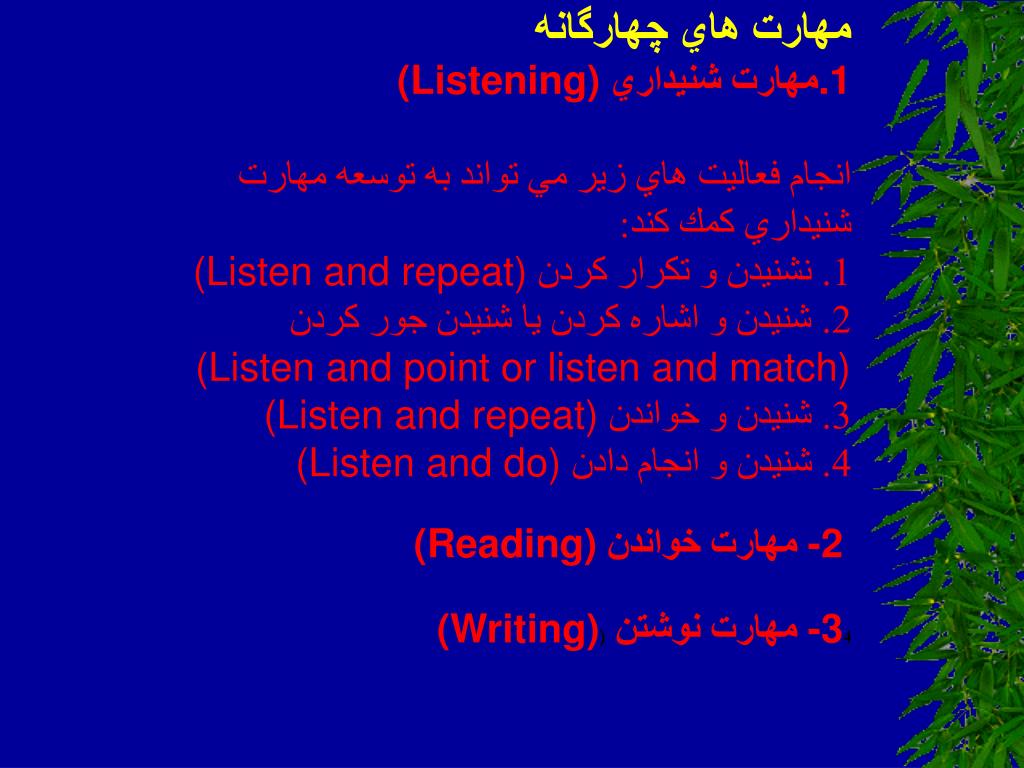 مهارت هاي چهارگانه

1.مهارت شنيداري (Listening)

انجام فعاليت هاي زير مي تواند به توسعه مهارت شنيداري كمك كند:

1. نشنيدن و تكرار كردن (Listen and repeat)

2. شنيدن و اشاره كردن يا شنيدن جور كردن (Listen and point or listen and match)

3. شنيدن و خواندن (Listen and repeat)

4. شنيدن و انجام دادن (Listen and do)

2- مهارت خواندن (Reading)

3- مهارت نوشتن (Writing)